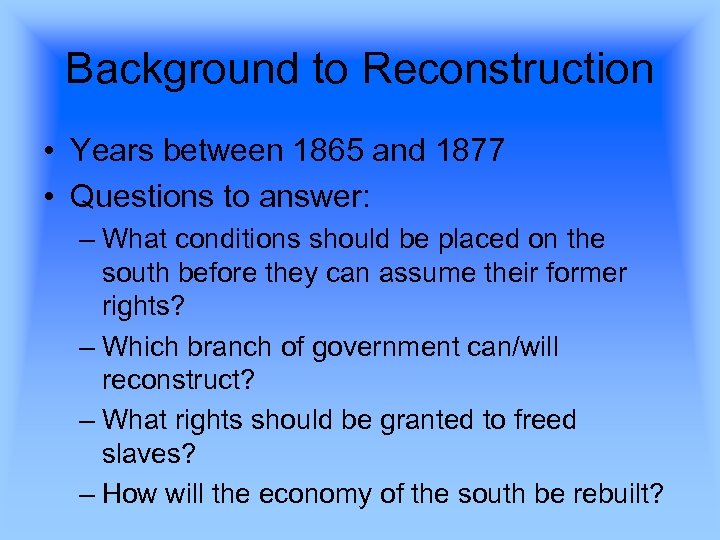 Background to Reconstruction

• Years between 1865 and 1877
• Questions to answer:
– What conditions should be placed on the south before they can assume their former rights?
– Which branch of government can/will reconstruct?
– What rights should be granted to freed slaves?
– How will the economy of the south be rebuilt?